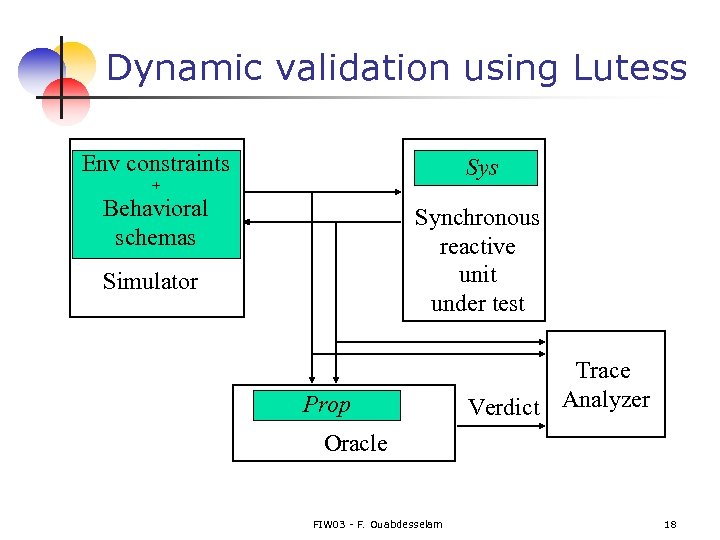 Dynamic validation using Lutess

Env constraints
+
Behavioral schemas

Simulator

Sys

Synchronous reactive unit under test

Trace Analyzer

Prop

Oracle

Verdict

FIW03 - F. Ouabdesselam

18